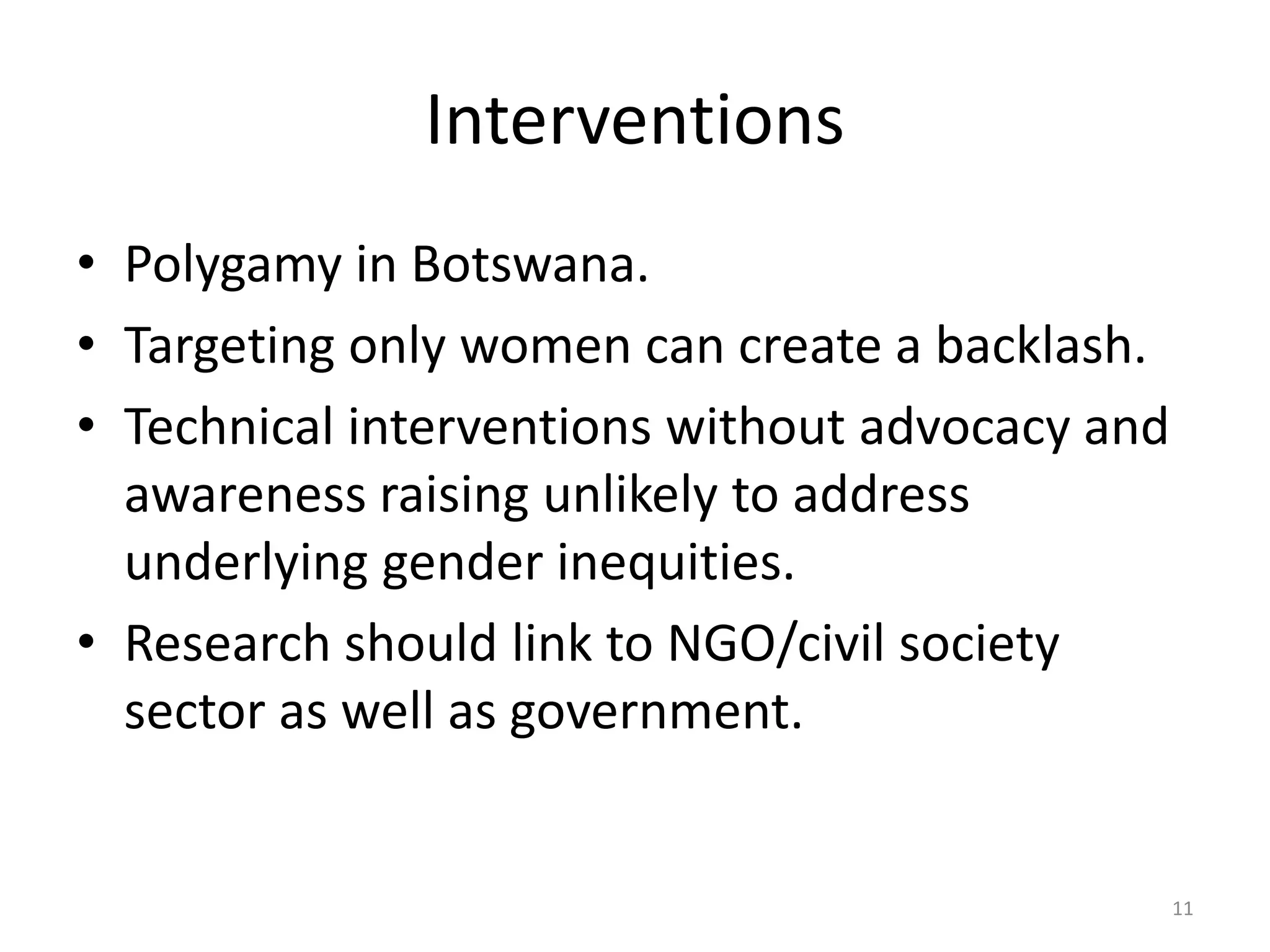 Interventions

• Polygamy in Botswana.
• Targeting only women can create a backlash.
• Technical interventions without advocacy and awareness raising unlikely to address underlying gender inequities.
• Research should link to NGO/civil society sector as well as government.

11